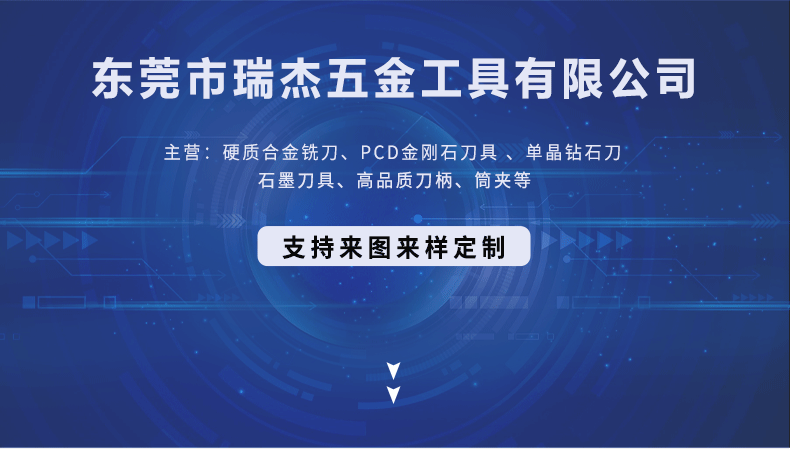 东莞市瑞杰五金工具有限公司

主营：硬质合金铣刀、PCD金刚石刀具 、单晶钻石刀
石墨刀具、高品质刀柄、筒夹等

支持来图来样定制